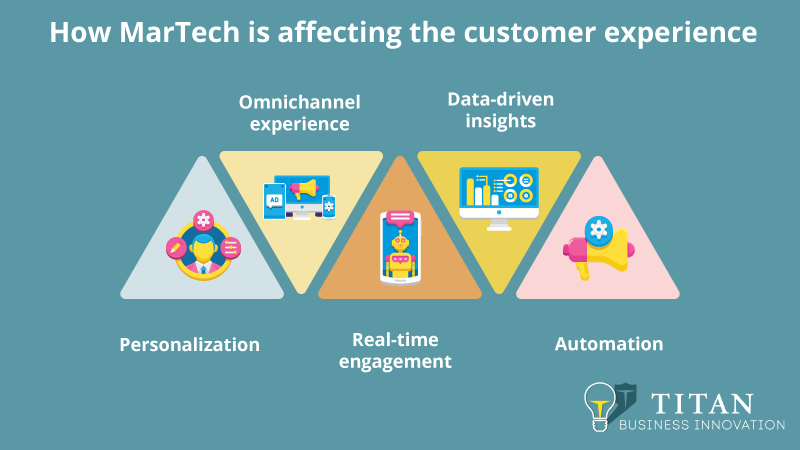 How MarTech is affecting the customer experience

Omnichannel experience

Data-driven insights

AD

Personalization

Real-time engagement

Automation

TITAN
BUSINESS INNOVATION